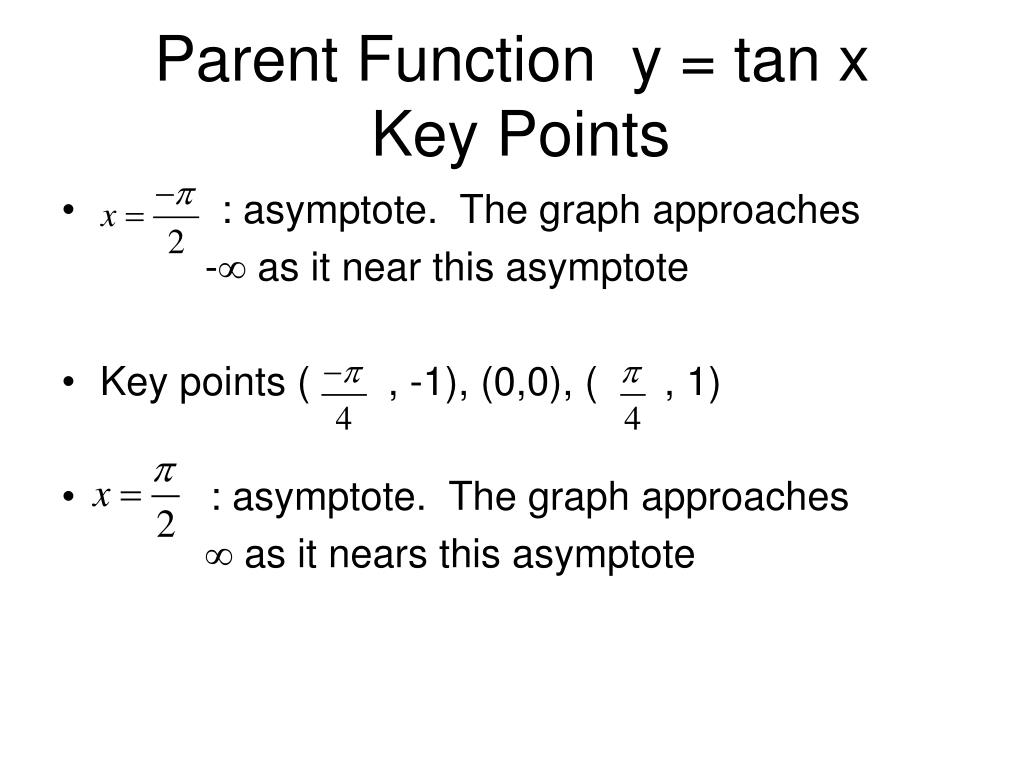 Parent Function y = tan x
Key Points

• $x = \frac{-\pi}{2}$ : asymptote. The graph approaches -∞ as it near this asymptote

• Key points ( $\frac{-\pi}{4}$ , -1), (0,0), ( $\frac{\pi}{4}$ , 1)

• $x = \frac{\pi}{2}$ : asymptote. The graph approaches ∞ as it nears this asymptote